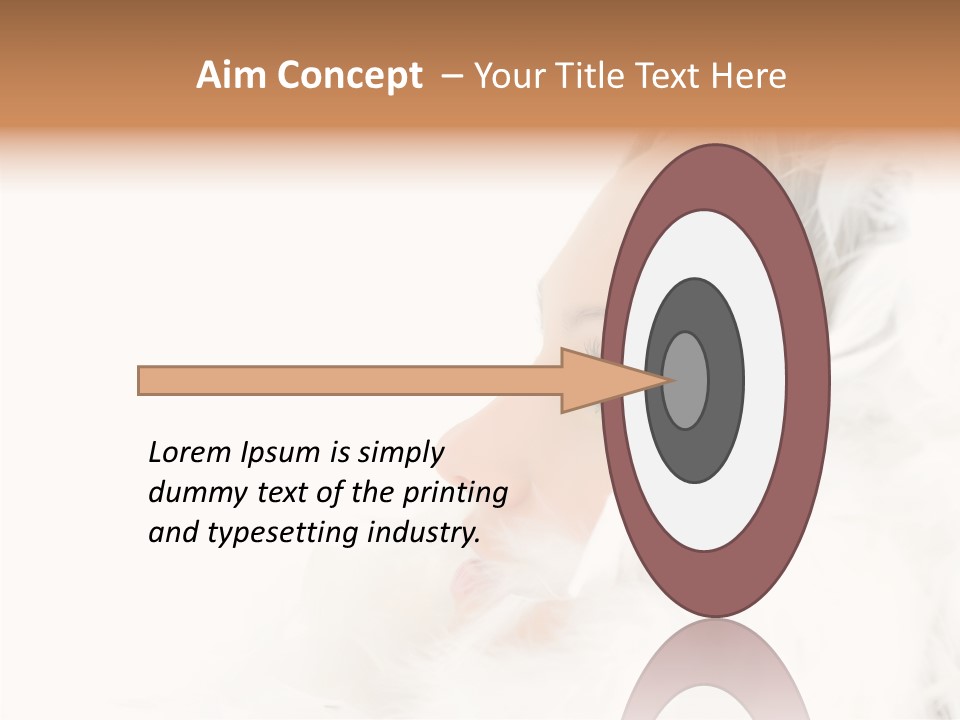 Aim Concept – Your Title Text Here

Lorem Ipsum is simply dummy text of the printing and typesetting industry.